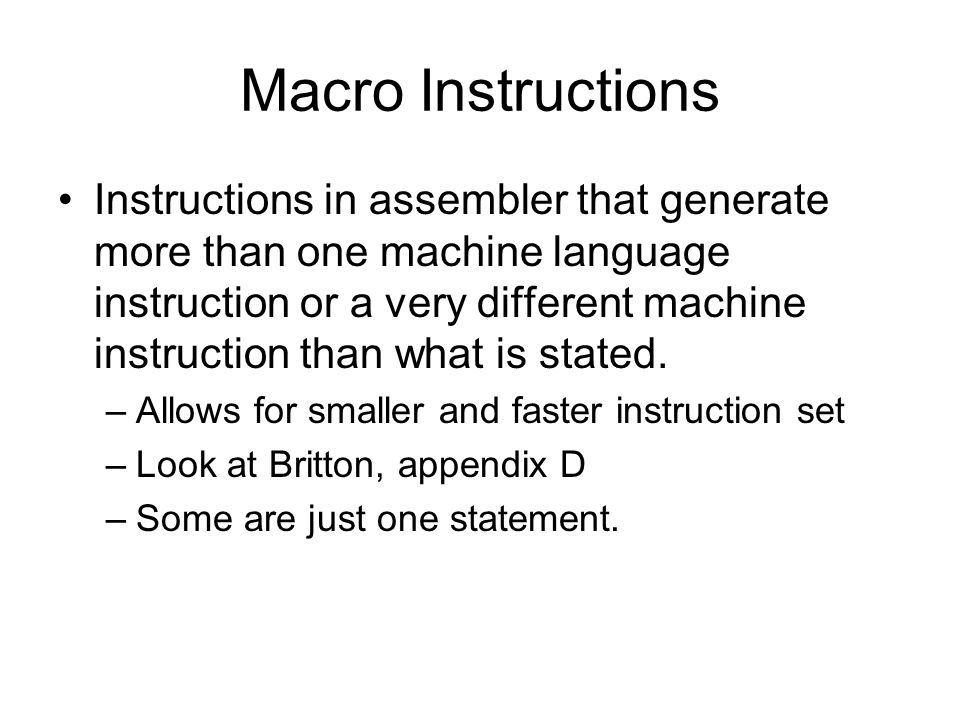 Macro Instructions

• Instructions in assembler that generate more than one machine language instruction or a very different machine instruction than what is stated.
– Allows for smaller and faster instruction set
– Look at Britton, appendix D
– Some are just one statement.